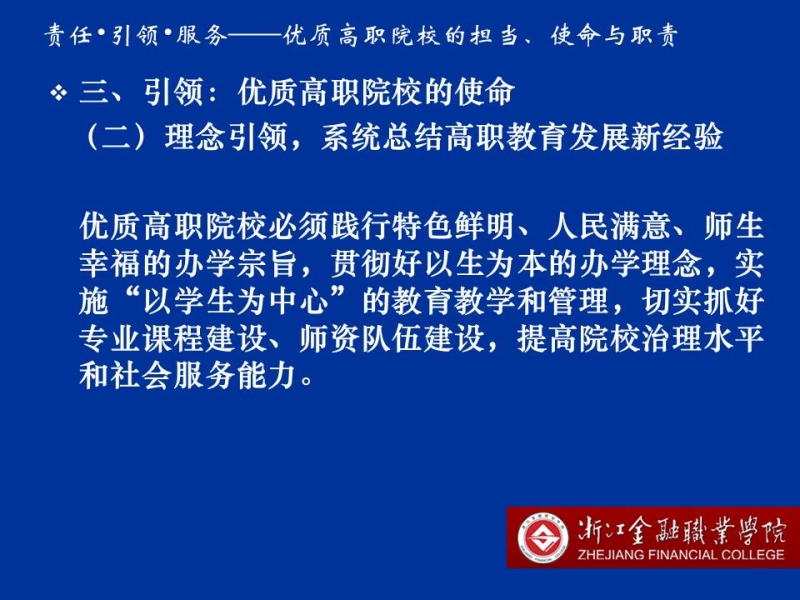 责任•引领•服务——优质高职院校的担当、使命与职责

❖ 三、引领：优质高职院校的使命

（二）理念引领，系统总结高职教育发展新经验

优质高职院校必须践行特色鲜明、人民满意、师生幸福的办学宗旨，贯彻好以生为本的办学理念，实施“以学生为中心”的教育教学和管理，切实抓好专业课程建设、师资队伍建设，提高院校治理水平和社会服务能力。

浙江金融職業學院
ZHEJIANG FINANCIAL COLLEGE